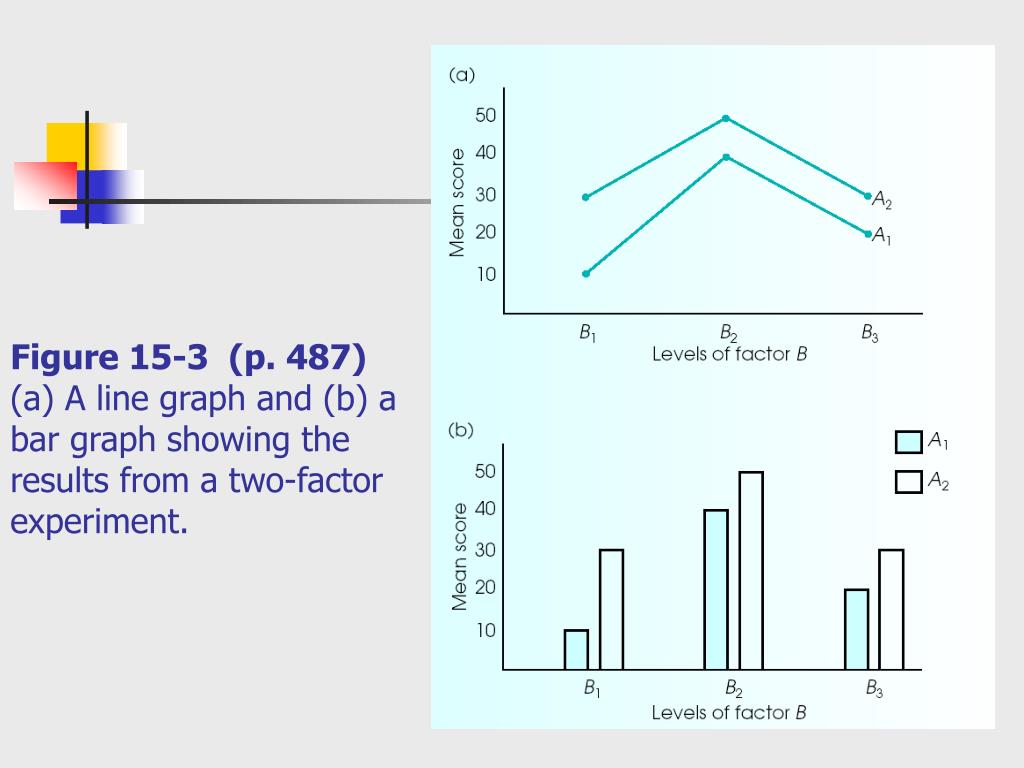 Figure 15-3 (p. 487)
(a) A line graph and (b) a bar graph showing the results from a two-factor experiment.

(a)

Mean score
50
40
30
20
10

$A_2$
$A_1$

$B_1$ $B_2$ $B_3$
Levels of factor $B$

(b)

$A_1$
$A_2$

Mean score
50
40
30
20
10

$B_1$ $B_2$ $B_3$
Levels of factor $B$